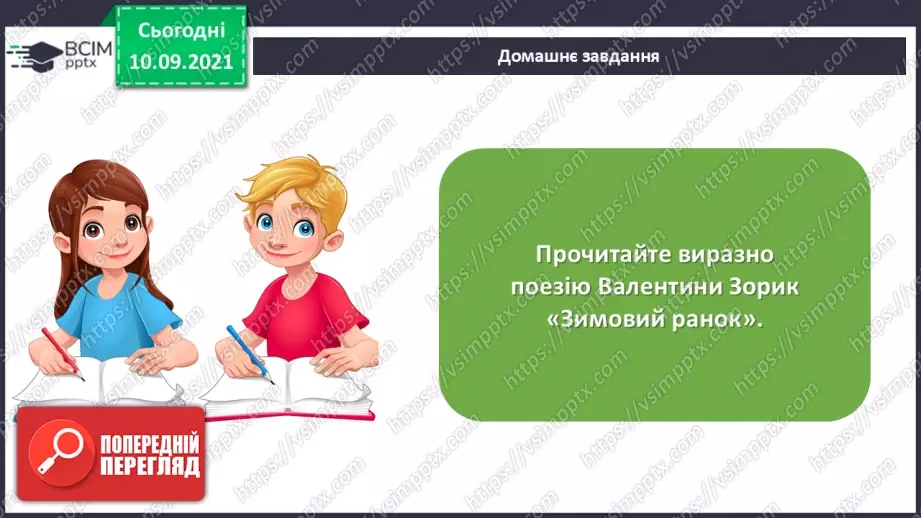 ВСІМ pptx

Сьогодні 10.09.2021

Домашнє завдання

Прочитайте виразно поезію Валентини Зорик «Зимовий ранок».

ПОПЕРЕДНІЙ ПЕРЕГЛЯД

https://vsimpptx.com